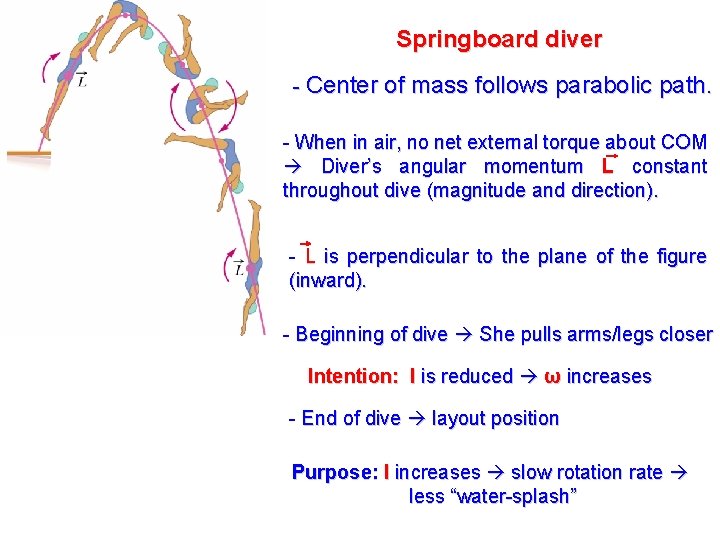 $\vec{L}$

$\vec{L}$

Springboard diver

- Center of mass follows parabolic path.

- When in air, no net external torque about COM → Diver's angular momentum $\vec{L}$ constant throughout dive (magnitude and direction).

- $\vec{L}$ is perpendicular to the plane of the figure (inward).

- Beginning of dive → She pulls arms/legs closer

Intention: I is reduced → ω increases

- End of dive → layout position

Purpose: I increases → slow rotation rate → less "water-splash"